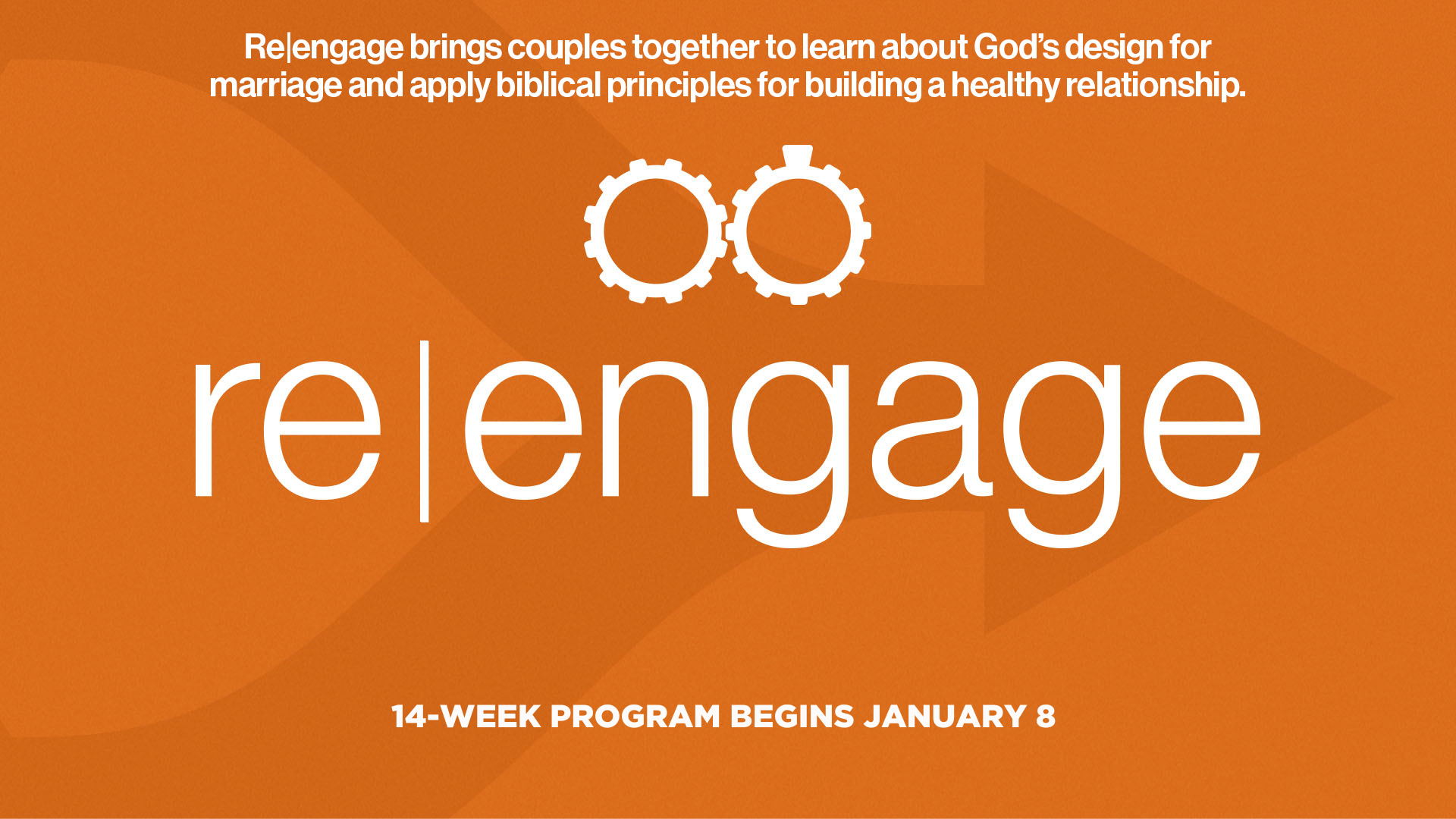 Re|engage brings couples together to learn about God's design for marriage and apply biblical principles for building a healthy relationship.

re|engage

14-WEEK PROGRAM BEGINS JANUARY 8